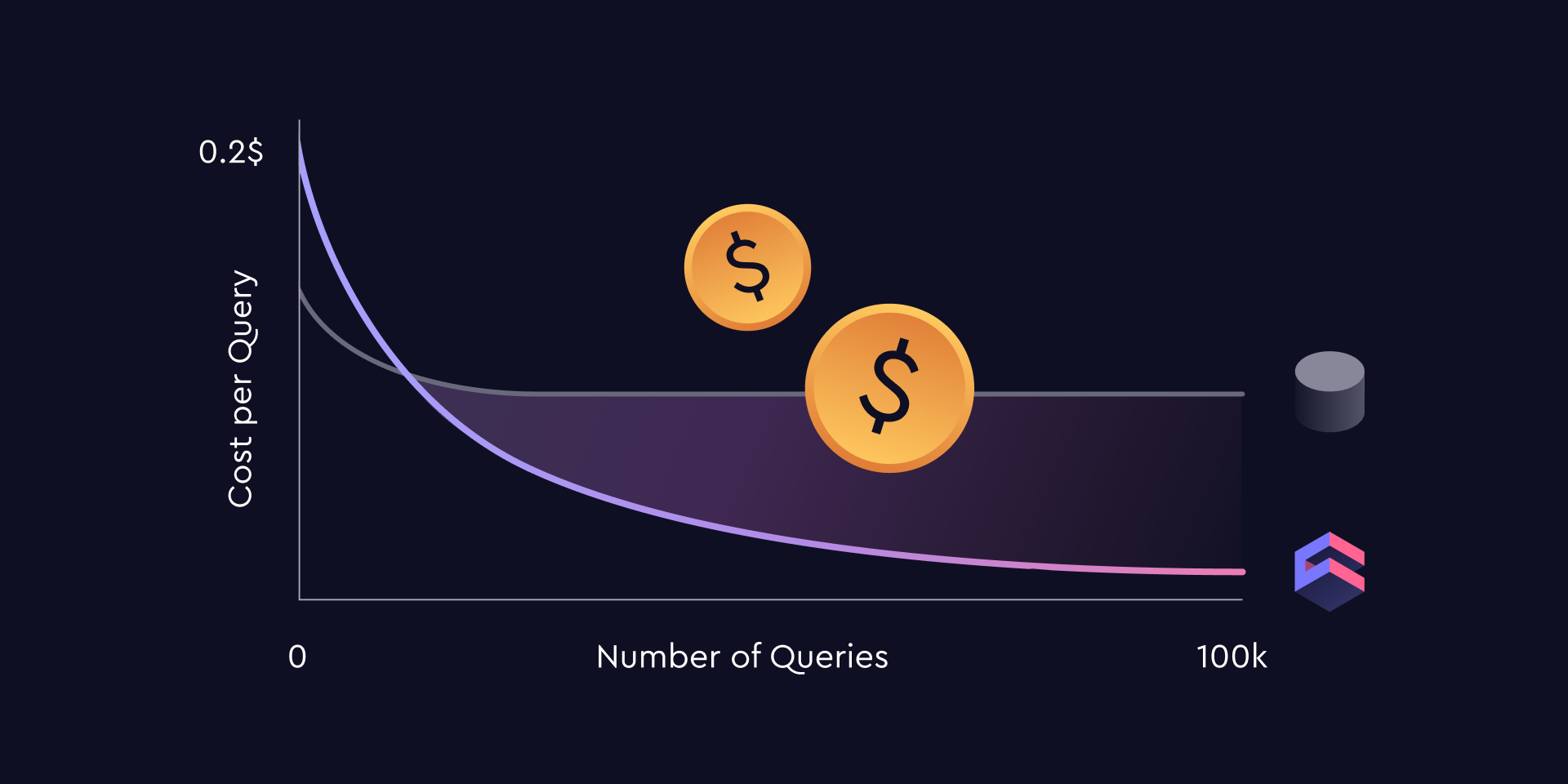 0.2$

Cost per Query

$

$

0

Number of Queries

100k